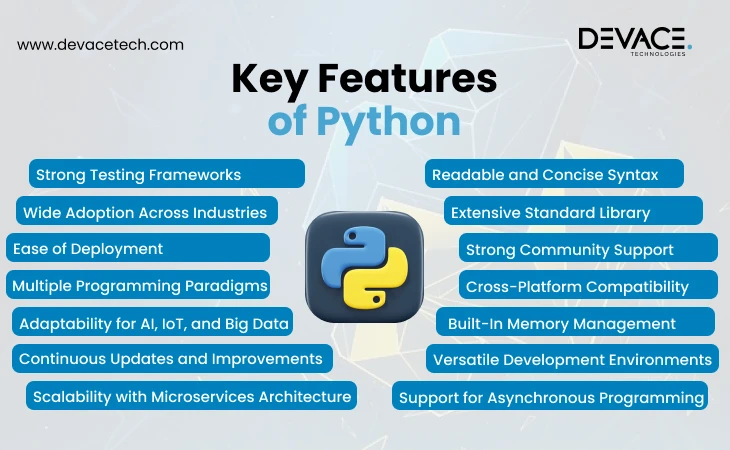 www.devacetech.com

DEVACE.
TECHNOLOGIES

Key Features of Python

Strong Testing Frameworks

Wide Adoption Across Industries

Ease of Deployment

Multiple Programming Paradigms

Adaptability for AI, IoT, and Big Data

Continuous Updates and Improvements

Scalability with Microservices Architecture

Readable and Concise Syntax

Extensive Standard Library

Strong Community Support

Cross-Platform Compatibility

Built-In Memory Management

Versatile Development Environments

Support for Asynchronous Programming